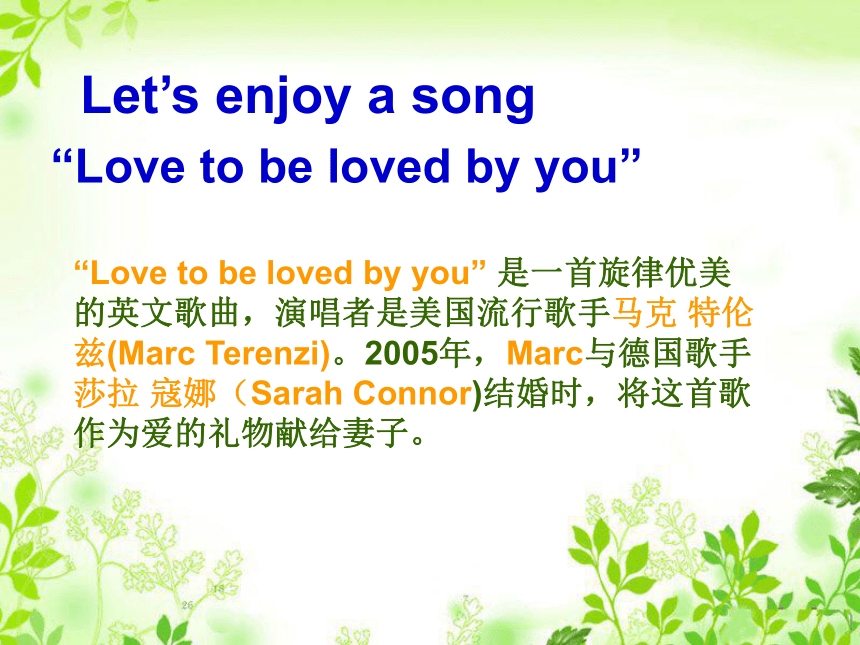 Let’s enjoy a song
“Love to be loved by you”

“Love to be loved by you” 是一首旋律优美的英文歌曲，演唱者是美国流行歌手马克 特伦兹(Marc Terenzi)。2005年，Marc与德国歌手莎拉 寇娜（Sarah Connor)结婚时，将这首歌作为爱的礼物献给妻子。